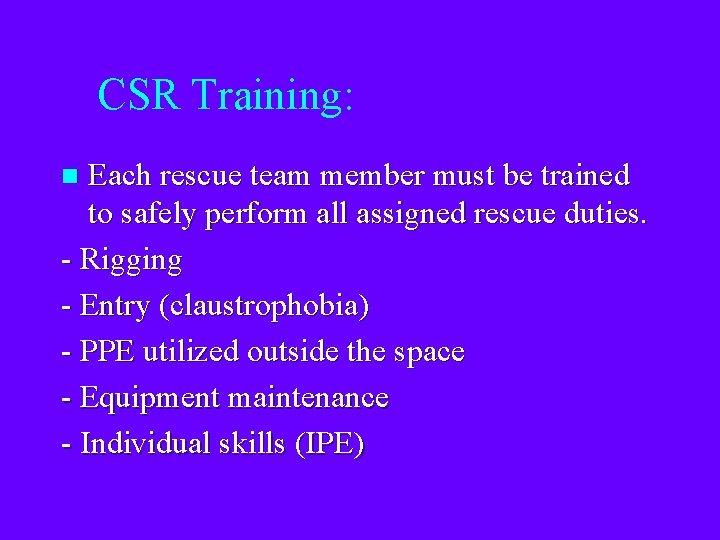 CSR Training:

Each rescue team member must be trained to safely perform all assigned rescue duties.

- Rigging

- Entry (claustrophobia)

- PPE utilized outside the space

- Equipment maintenance

- Individual skills (IPE)